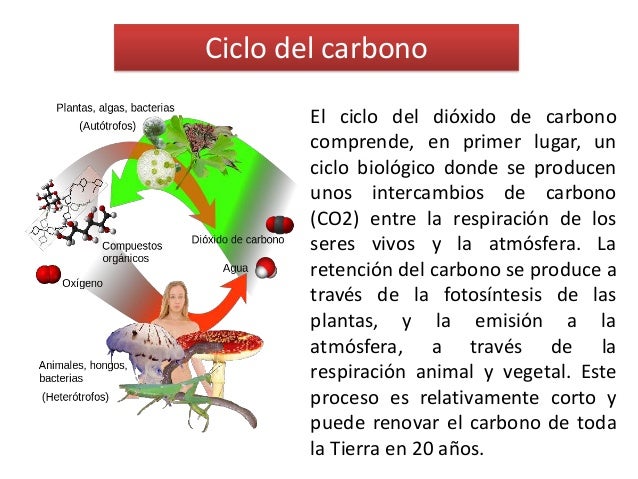 Ciclo del carbono

Plantas, algas, bacterias
(Autótrofos)

Compuestos orgánicos

Dióxido de carbono

Agua

Oxígeno

Animales, hongos, bacterias
(Heterótrofos)

El ciclo del dióxido de carbono comprende, en primer lugar, un ciclo biológico donde se producen unos intercambios de carbono (CO2) entre la respiración de los seres vivos y la atmósfera. La retención del carbono se produce a través de la fotosíntesis de las plantas, y la emisión a la atmósfera, a través de la respiración animal y vegetal. Este proceso es relativamente corto y puede renovar el carbono de toda la Tierra en 20 años.